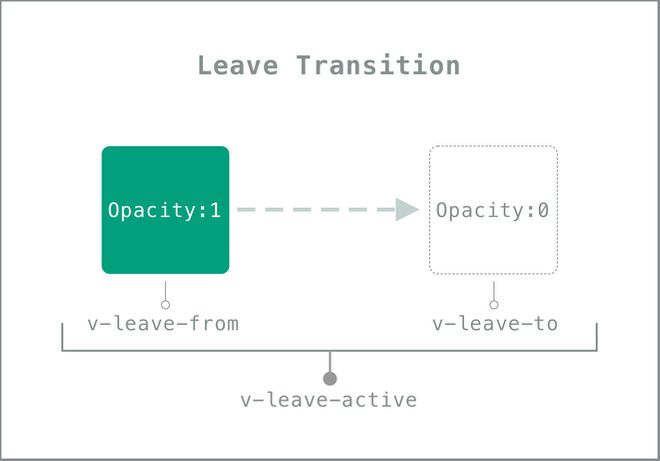 Leave Transition

Opacity:1

Opacity:0

v-leave-from

v-leave-to

v-leave-active